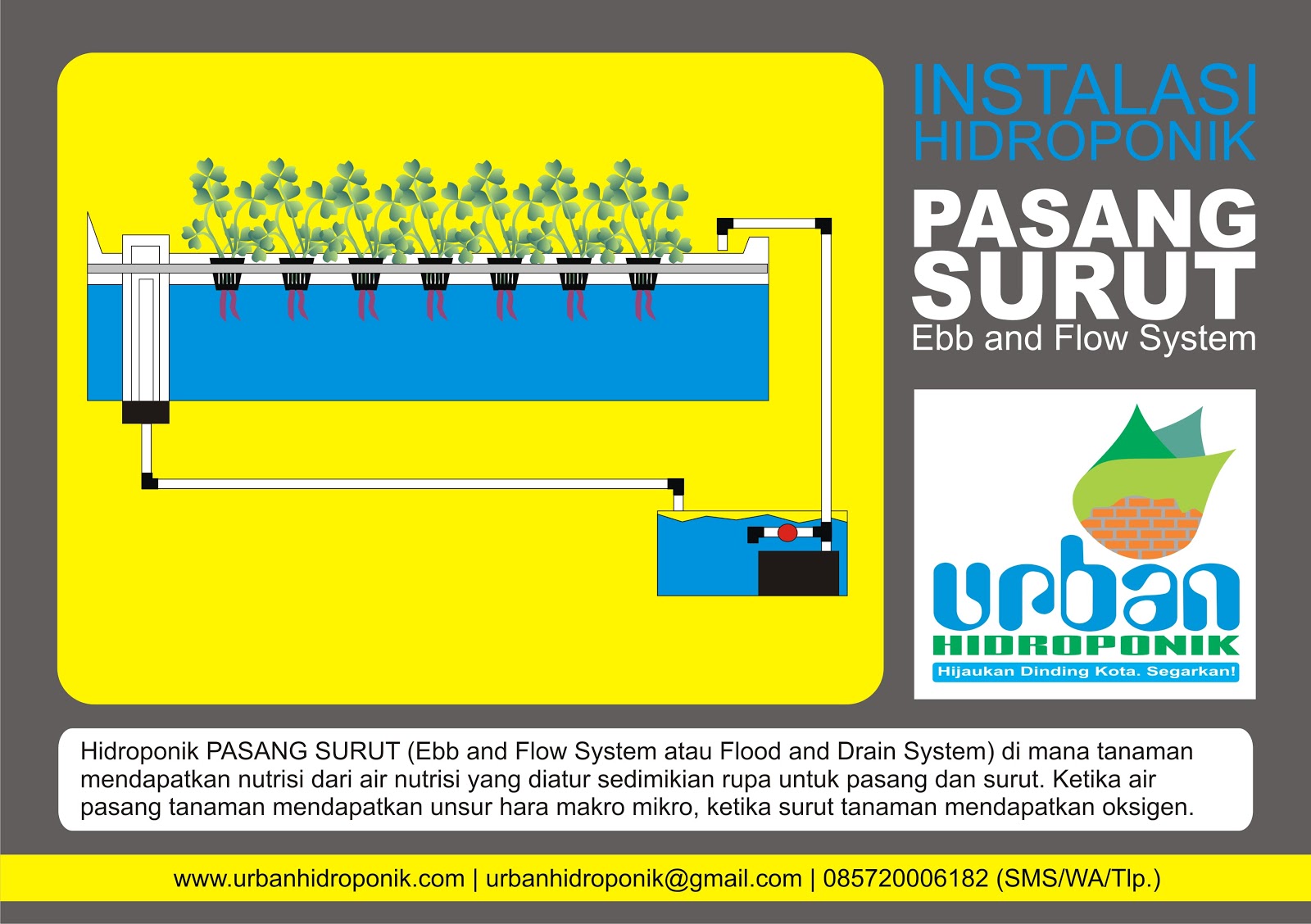 INSTALASI HIDROPONIK

PASANG SURUT

Ebb and Flow System

urban

HIDROPONIK

Hijaukan Dinding Kota. Segarkan!

Hidroponik PASANG SURUT (Ebb and Flow System atau Flood and Drain System) di mana tanaman mendapatkan nutrisi dari air nutrisi yang diatur sedimikian rupa untuk pasang dan surut. Ketika air pasang tanaman mendapatkan unsur hara makro mikro, ketika surut tanaman mendapatkan oksigen.

www.urbanhidroponik.com | urbanhidroponik@gmail.com | 085720006182 (SMS/WA/Tlp.)